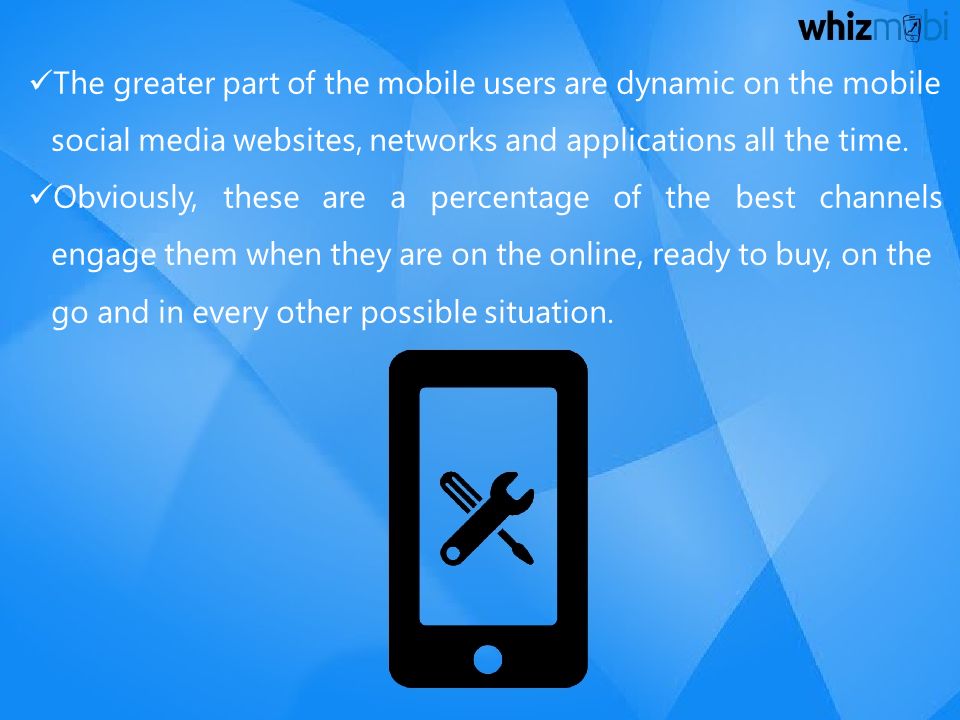 whizmobi

✓The greater part of the mobile users are dynamic on the mobile social media websites, networks and applications all the time.

✓Obviously, these are a percentage of the best channels engage them when they are on the online, ready to buy, on the go and in every other possible situation.